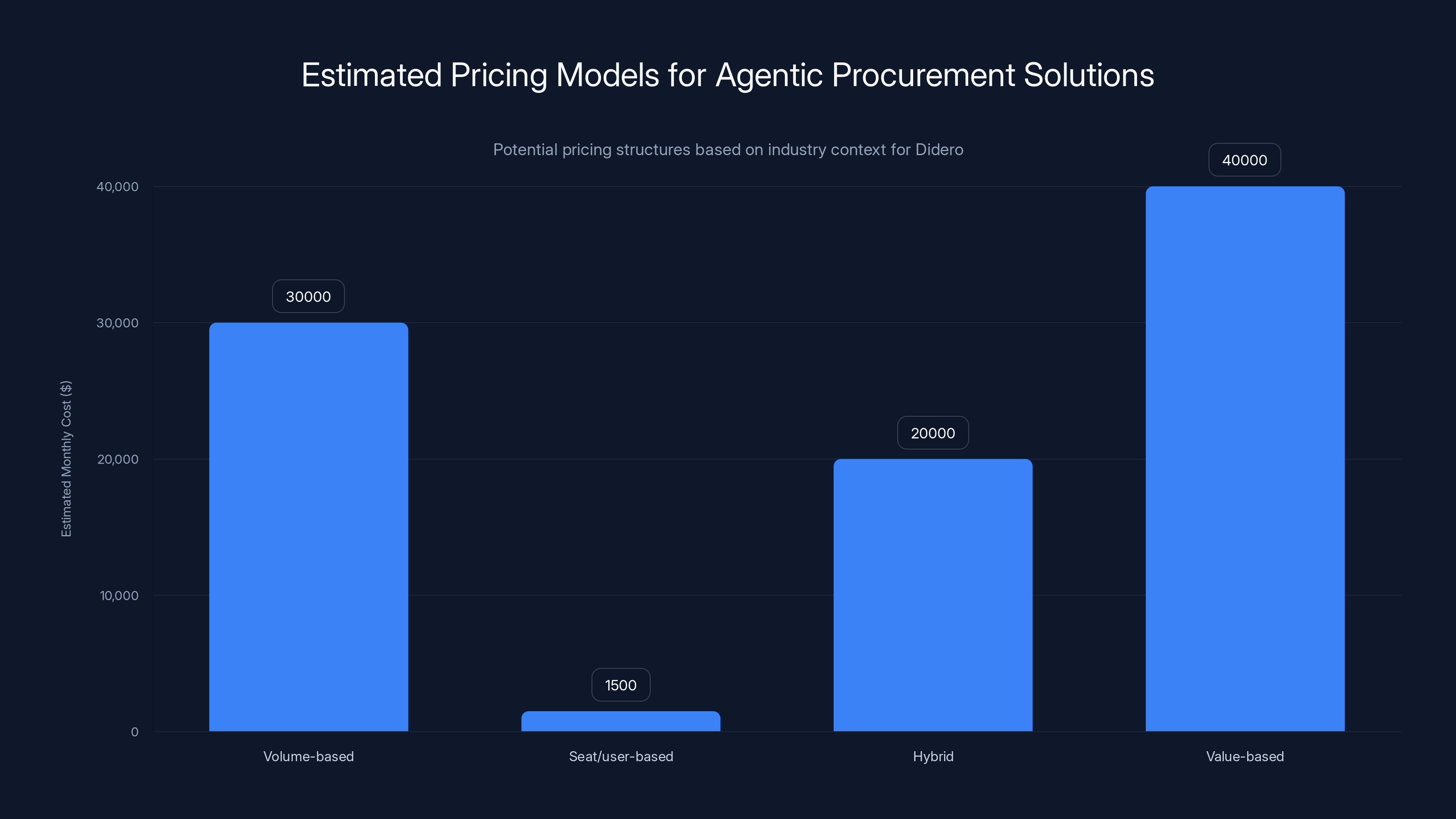 Estimated Pricing Models for Agentic Procurement Solutions

Potential pricing structures based on industry context for Didero

Estimated Monthly Cost ($)

40,000
30,000
20,000
10,000
0

30000
1500
20000
40000

Volume-based
Seat/user-based
Hybrid
Value-based